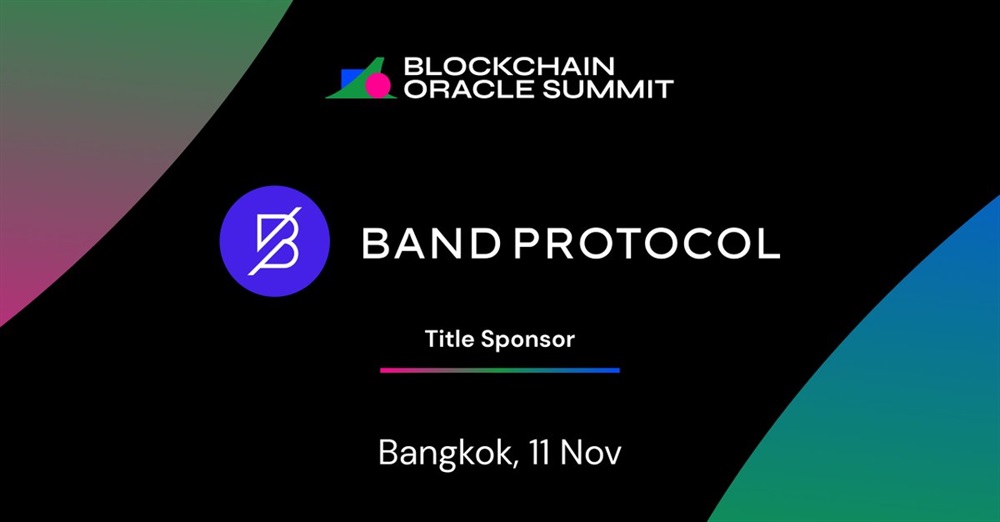 BLOCKCHAIN ORACLE SUMMIT

BAND PROTOCOL

Title Sponsor

Bangkok, 11 Nov